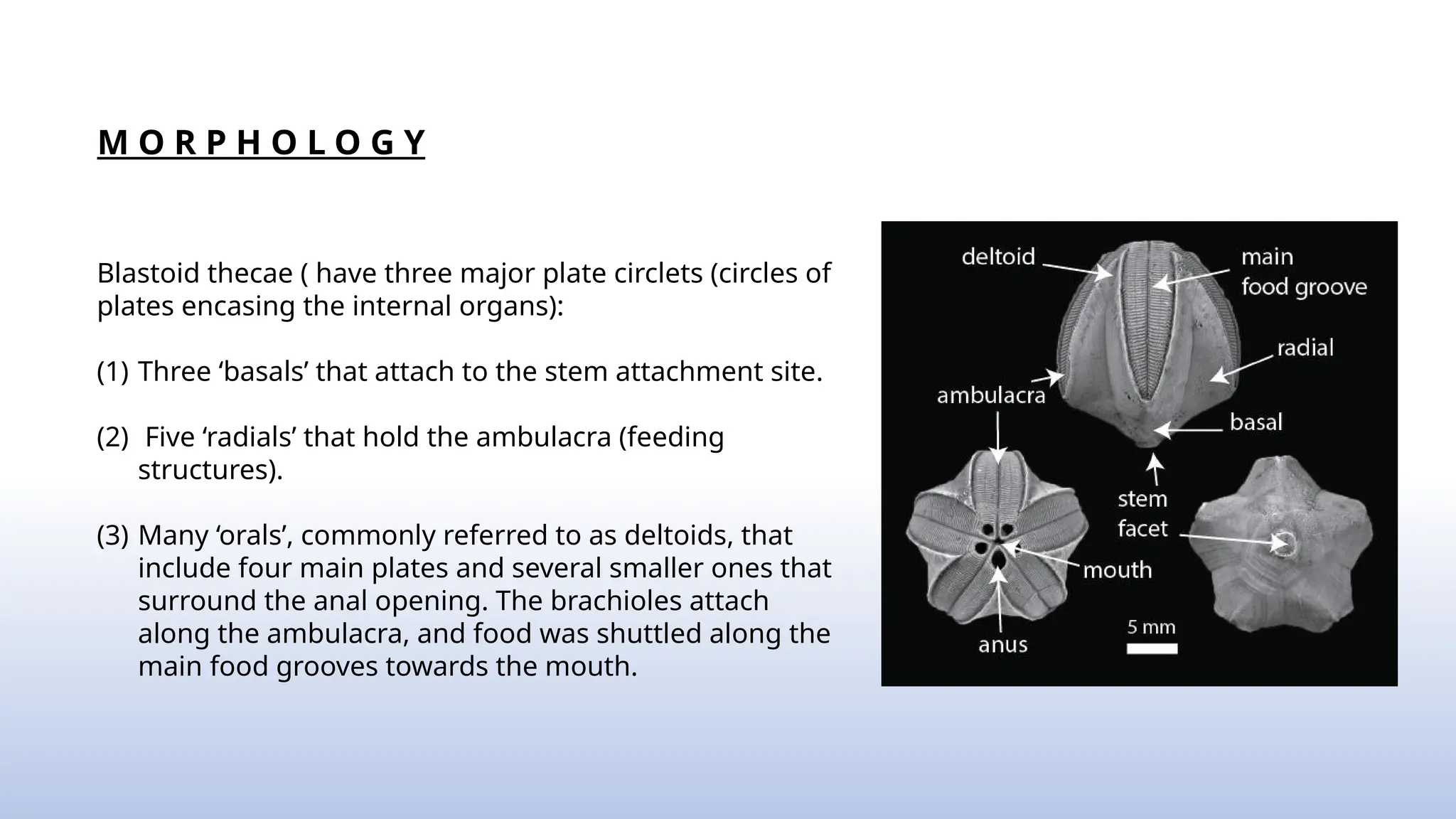 MORPHOLOGY

Blastoid thecae ( have three major plate circlets (circles of plates encasing the internal organs):

(1) Three ‘basals’ that attach to the stem attachment site.

(2) Five ‘radials’ that hold the ambulacra (feeding structures).

(3) Many ‘orals’, commonly referred to as deltoids, that include four main plates and several smaller ones that surround the anal opening. The brachioles attach along the ambulacra, and food was shuttled along the main food grooves towards the mouth.

deltoid
main food groove
radial
ambulacra
basal
stem facet
mouth
anus
5 mm